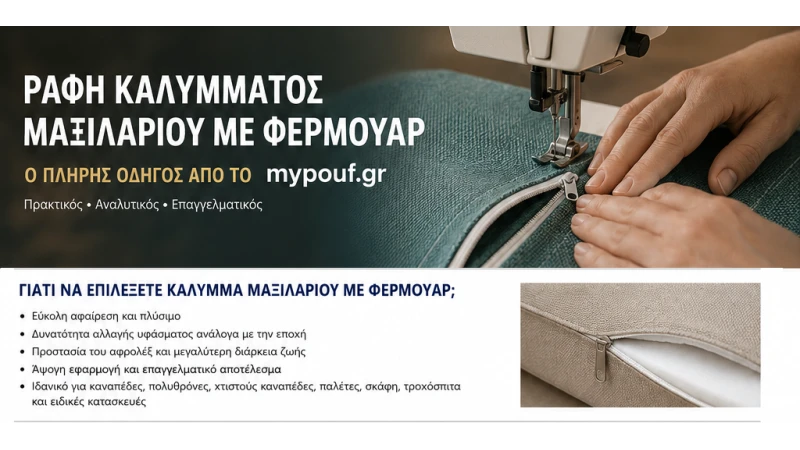 ΡΑΦΗ ΚΑΛΥΜΜΑΤΟΣ ΜΑΞΙΛΑΡΙΟΥ ΜΕ ΦΕΡΜΟΥΑΡ

Ο ΠΛΗΡΗΣ ΟΔΗΓΟΣ ΑΠΟ ΤΟ mypouf.gr

Πρακτικός • Αναλυτικός • Επαγγελματικός

ΓΙΑΤΙ ΝΑ ΕΠΙΛΕΞΕΤΕ ΚΑΛΥΜΜΑ ΜΑΞΙΛΑΡΙΟΥ ΜΕ ΦΕΡΜΟΥΑΡ;

• Εύκολη αφαίρεση και πλύσιμο
• Δυνατότητα αλλαγής υφάσματος ανάλογα με την εποχή
• Προστασία του αφρολέξ και μεγαλύτερη διάρκεια ζωής
• Άψογη εφαρμογή και επαγγελματικό αποτέλεσμα
• Ιδανικό για καναπέδες, πολυθρόνες, χτιστούς καναπέδες, παλέτες, σκάφη, τροχόσπιτα και ειδικές κατασκευές